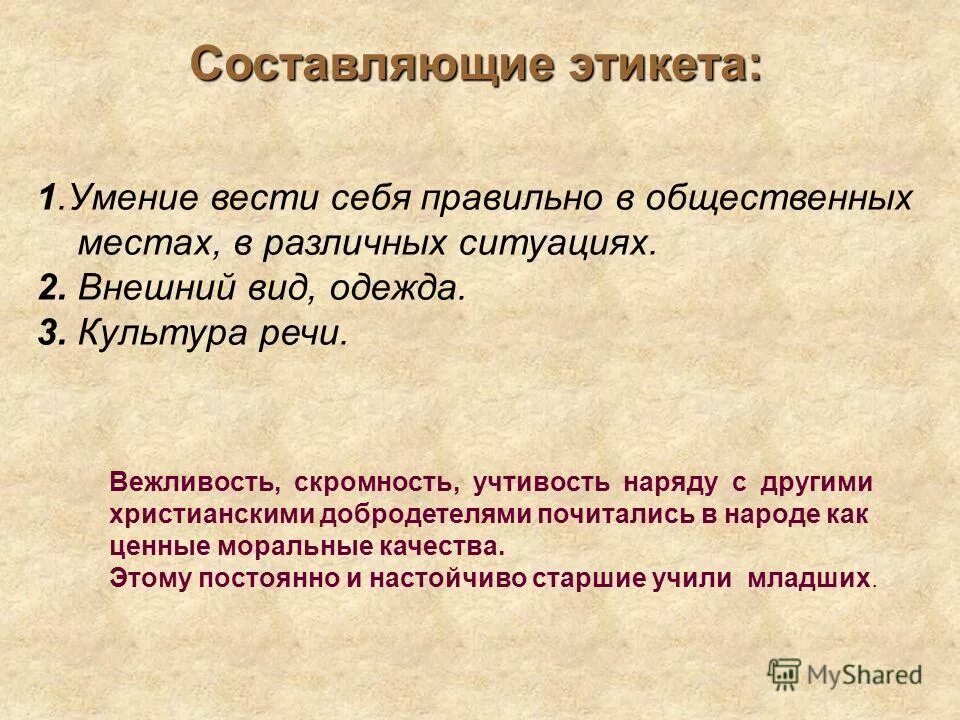 Составляющие этикета:

1.Умение вести себя правильно в общественных местах, в различных ситуациях.
2. Внешний вид, одежда.
3. Культура речи.

Вежливость, скромность, учтивость наряду с другими христианскими добродетелями почитались в народе как ценные моральные качества.
Этому постоянно и настойчиво старшие учили младших.

MyShared